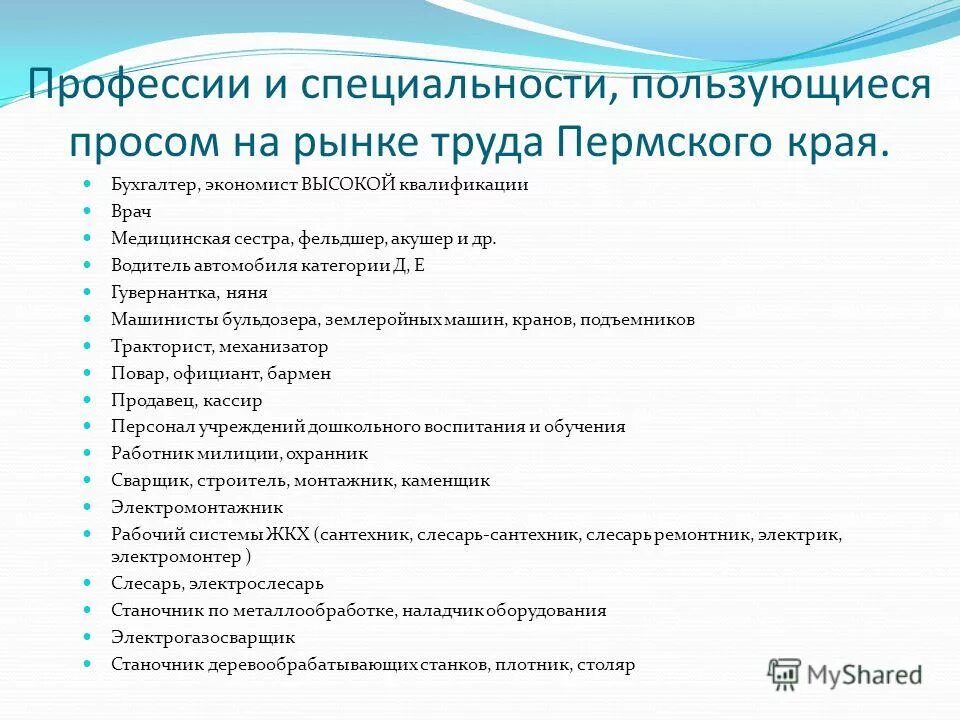 Профессии и специальности, пользующиеся просом на рынке труда Пермского края.

- Бухгалтер, экономист ВЫСОКОЙ квалификации
- Врач
- Медицинская сестра, фельдшер, акушер и др.
- Водитель автомобиля категории Д, Е
- Гувернантка, няня
- Машинисты бульдозера, землеройных машин, кранов, подъемников
- Тракторист, механизатор
- Повар, официант, бармен
- Продавец, кассир
- Персонал учреждений дошкольного воспитания и обучения
- Работник милиции, охранник
- Сварщик, строитель, монтажник, каменщик
- Электромонтажник
- Рабочий системы ЖКХ (сантехник, слесарь-сантехник, слесарь ремонтник, электрик, электромонтер )
- Слесарь, электрослесарь
- Станочник по металлообработке, наладчик оборудования
- Электрогазосварщик
- Станочник деревообрабатывающих станков, плотник, столяр

MyShared